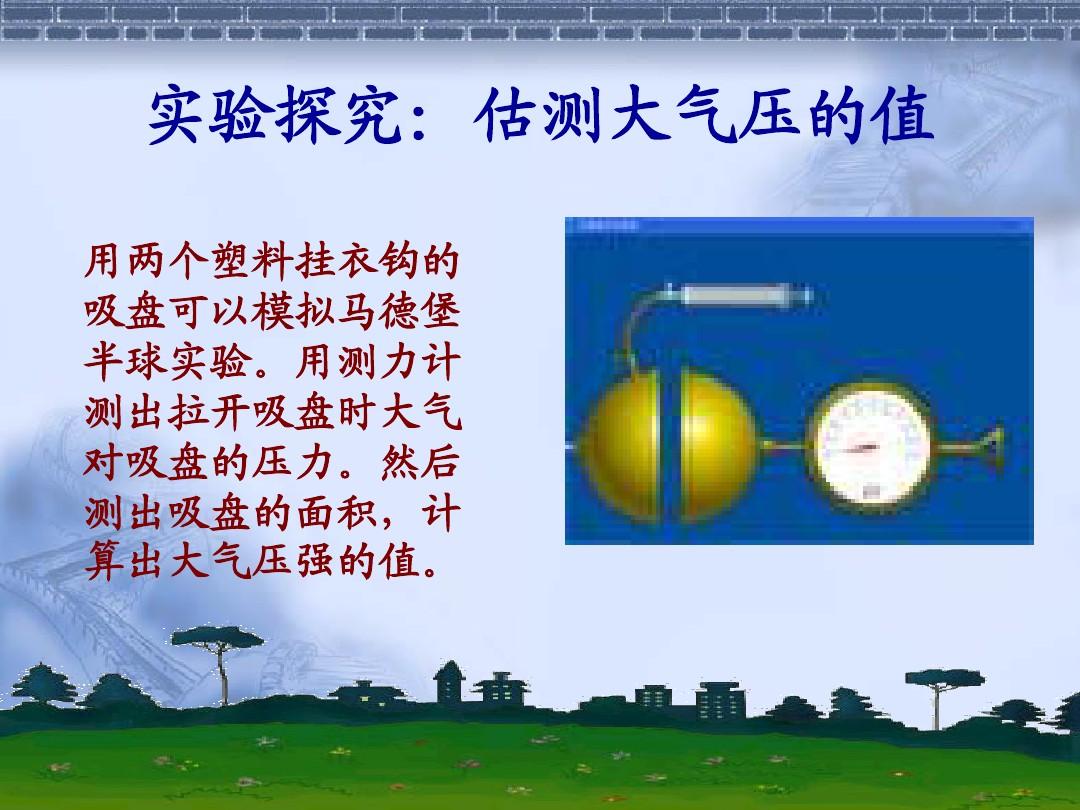 实验探究：估测大气压的值

用两个塑料挂衣钩的吸盘可以模拟马德堡半球实验。用测力计测出拉开吸盘时大气对吸盘的压力。然后测出吸盘的面积，计算出大气压强的值。